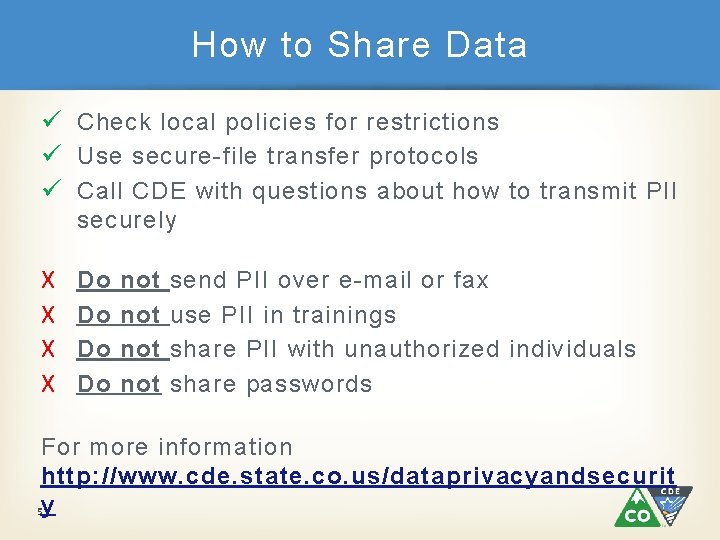 How to Share Data

✓ Check local policies for restrictions
✓ Use secure-file transfer protocols
✓ Call CDE with questions about how to transmit PII securely

X Do not send PII over e-mail or fax
X Do not use PII in trainings
X Do not share PII with unauthorized individuals
X Do not share passwords

For more information
http://www.cde.state.co.us/dataprivacyandsecurity

CDE
CO